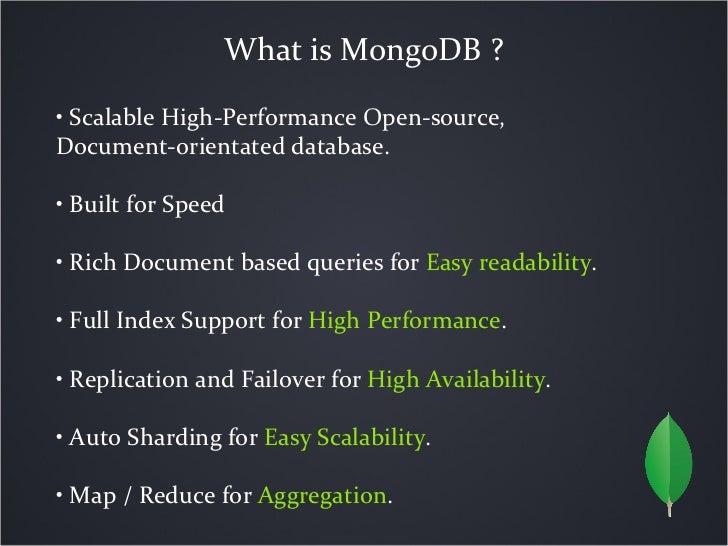 What is MongoDB ?

• Scalable High-Performance Open-source, Document-orientated database.

• Built for Speed

• Rich Document based queries for Easy readability.

• Full Index Support for High Performance.

• Replication and Failover for High Availability.

• Auto Sharding for Easy Scalability.

• Map / Reduce for Aggregation.